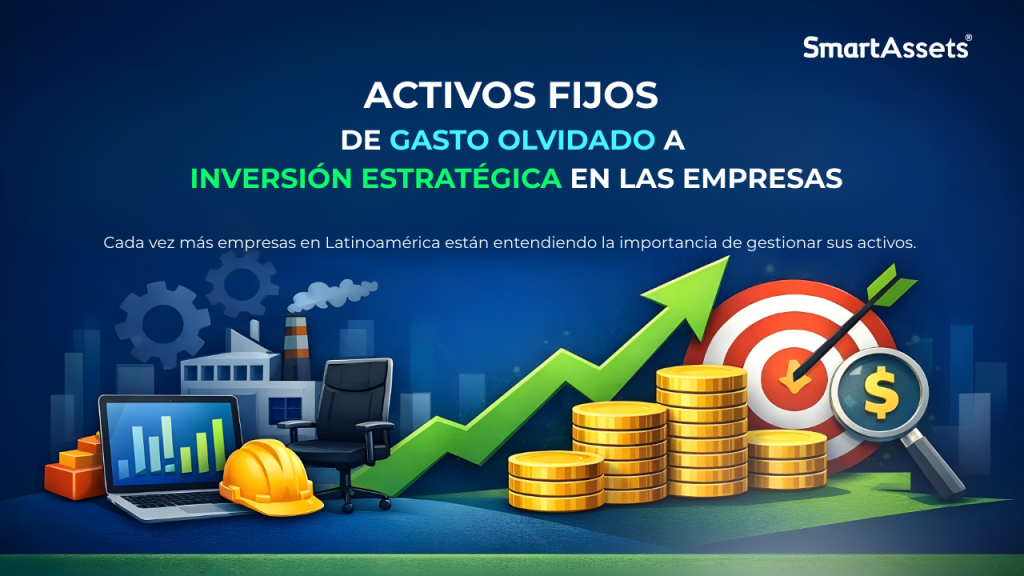 SmartAssets®

ACTIVOS FIJOS
DE GASTO OLVIDADO A
INVERSIÓN ESTRATÉGICA EN LAS EMPRESAS

Cada vez más empresas en Latinoamérica están entendiendo la importancia de gestionar sus activos.

$